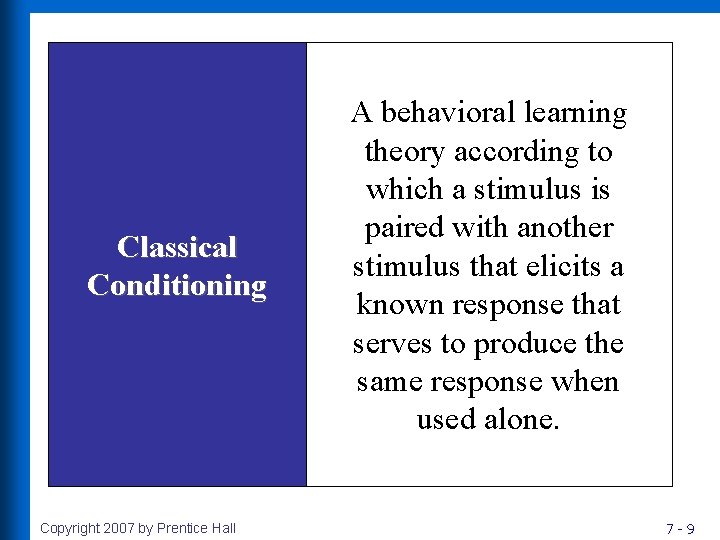 Classical Conditioning

A behavioral learning theory according to which a stimulus is paired with another stimulus that elicits a known response that serves to produce the same response when used alone.

Copyright 2007 by Prentice Hall

7 - 9